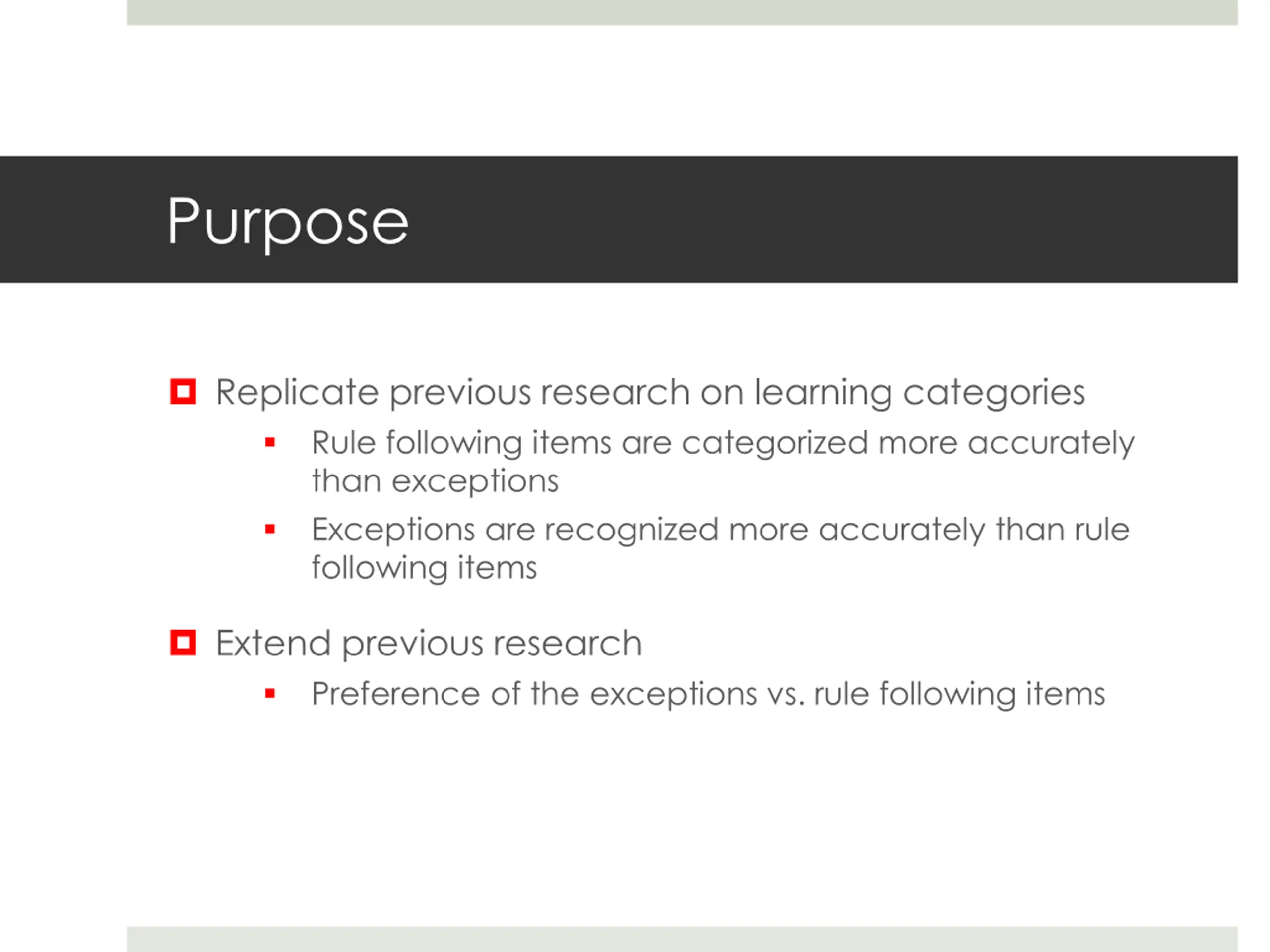 Purpose

Replicate previous research on learning categories

Rule following items are categorized more accurately than exceptions

Exceptions are recognized more accurately than rule following items

Extend previous research

Preference of the exceptions vs. rule following items